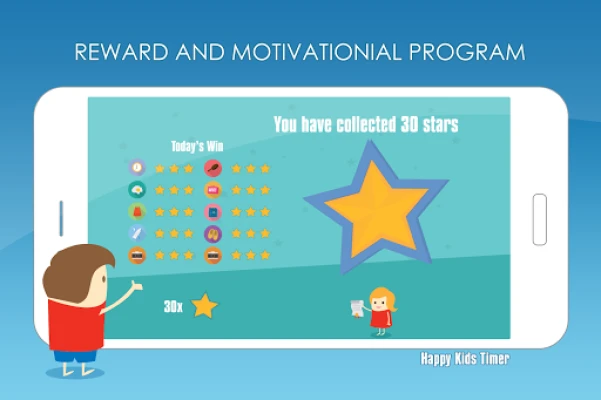 REWARD AND MOTIVATIONIAL PROGRAM

You have collected 30 stars

Today's Win

30x

Happy Kids Timer